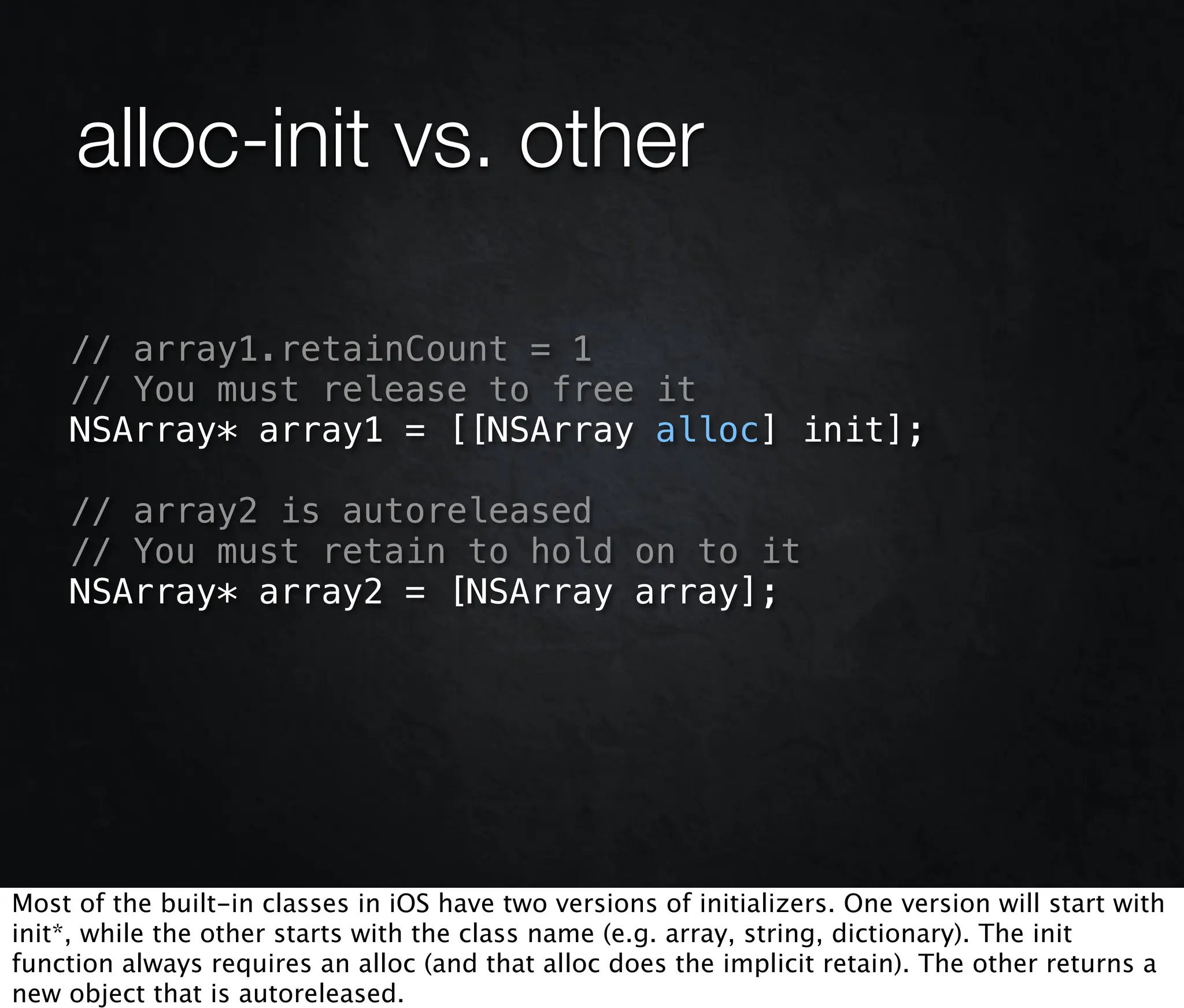 alloc-init vs. other

// array1.retainCount = 1
// You must release to free it
NSArray* array1 = [[NSArray alloc] init];

// array2 is autoreleased
// You must retain to hold on to it
NSArray* array2 = [NSArray array];

Most of the built-in classes in iOS have two versions of initializers. One version will start with init*, while the other starts with the class name (e.g. array, string, dictionary). The init function always requires an alloc (and that alloc does the implicit retain). The other returns a new object that is autoreleased.